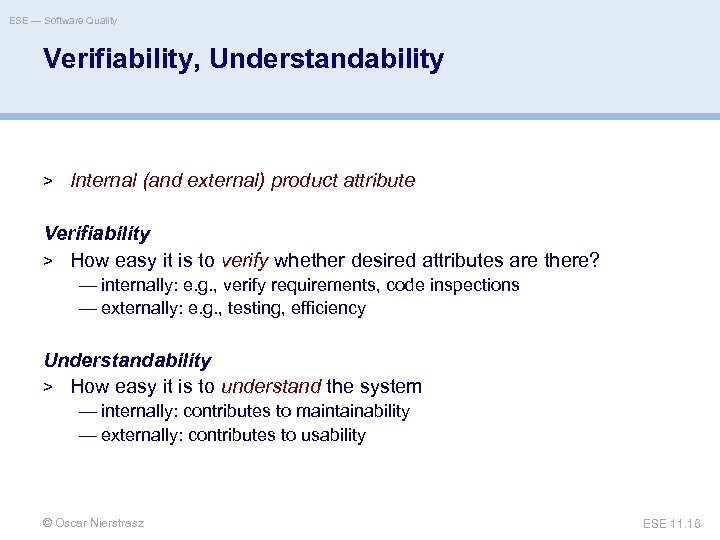 ESE — Software Quality

Verifiability, Understandability

> Internal (and external) product attribute

Verifiability

> How easy it is to verify whether desired attributes are there?
— internally: e.g., verify requirements, code inspections
— externally: e.g., testing, efficiency

Understandability

> How easy it is to understand the system
— internally: contributes to maintainability
— externally: contributes to usability

© Oscar Nierstrasz

ESE 11.16